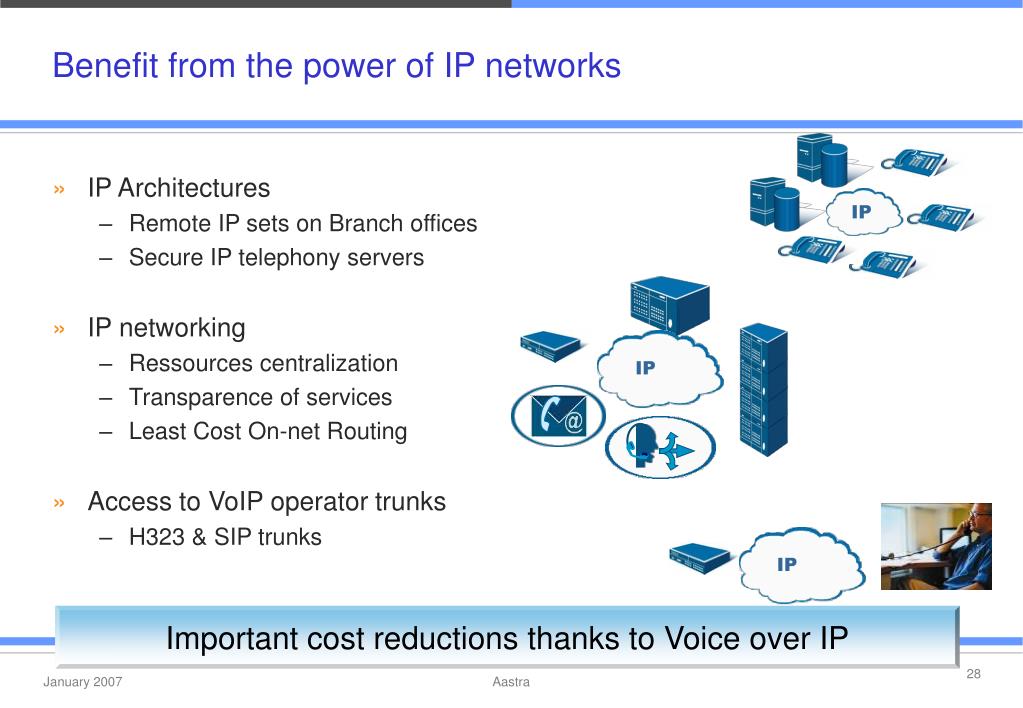 Benefit from the power of IP networks

» IP Architectures
– Remote IP sets on Branch offices
– Secure IP telephony servers

» IP networking
– Ressources centralization
– Transparence of services
– Least Cost On-net Routing

» Access to VoIP operator trunks
– H323 & SIP trunks

IP

IP

IP

Important cost reductions thanks to Voice over IP

January 2007

Aastra

28